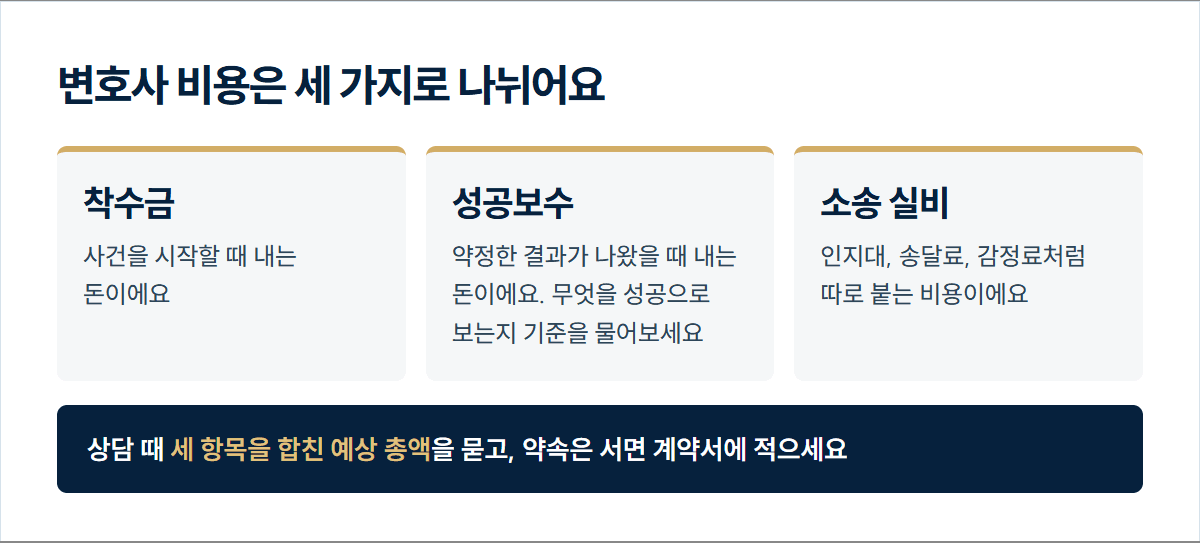 변호사 비용은 세 가지로 나뉘어요

착수금

사건을 시작할 때 내는 돈이에요

성공보수

약정한 결과가 나왔을 때 내는 돈이에요. 무엇을 성공으로 보는지 기준을 물어보세요

소송 실비

인지대, 송달료, 감정료처럼 따로 붙는 비용이에요

상담 때 세 항목을 합친 예상 총액을 묻고, 약속은 서면 계약서에 적으세요